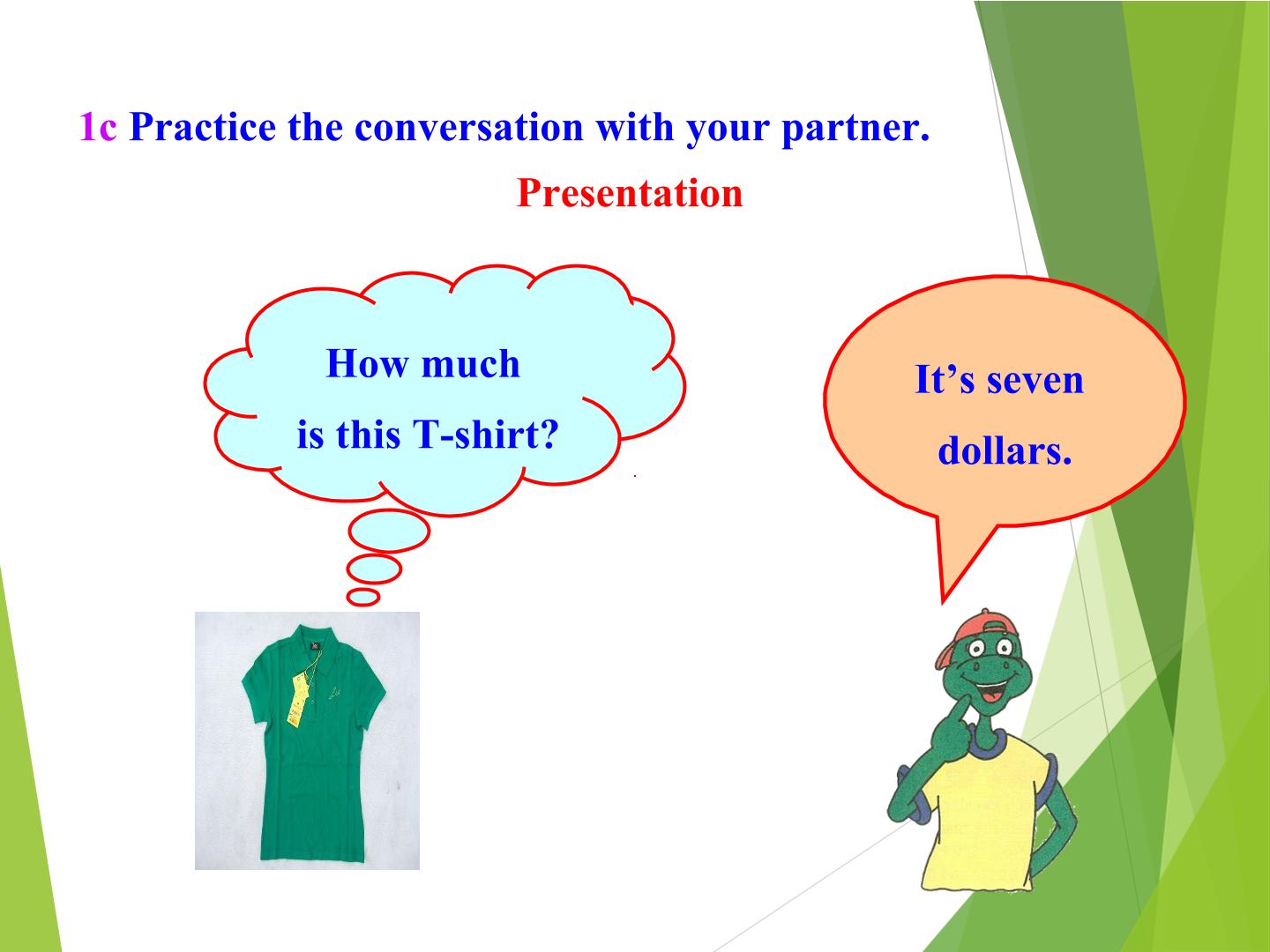 1c Practice the conversation with your partner.

Presentation

How much
is this T-shirt?

It's seven
dollars.